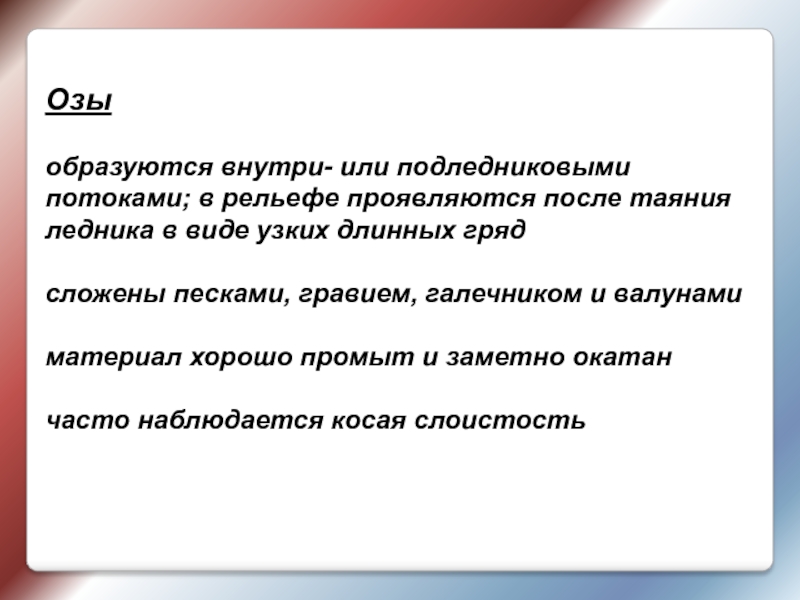 Озы

образуются внутри- или подледниковыми потоками; в рельефе проявляются после таяния ледника в виде узких длинных гряд

сложены песками, гравием, галечником и валунами

материал хорошо промыт и заметно окатан

часто наблюдается косая слоистость